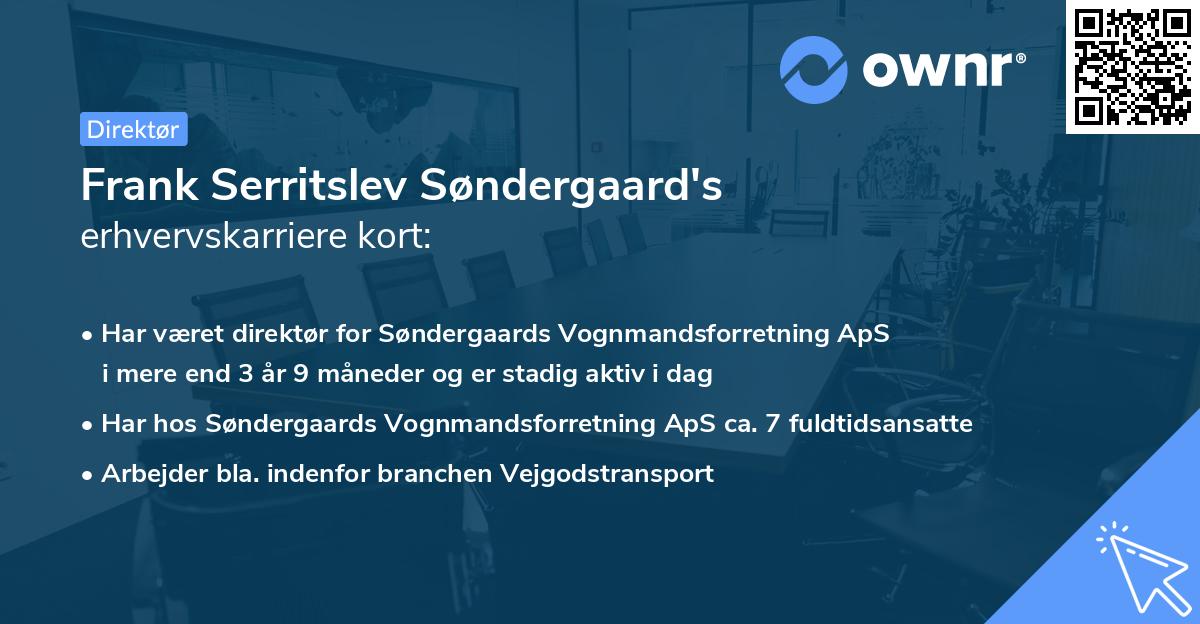 ownr®

Direktør

Frank Serritslev Søndergaard's erhvervskarriere kort:

• Har været direktør for Søndergaards Vognmandsforretning ApS i mere end 3 år 9 måneder og er stadig aktiv i dag

• Har hos Søndergaards Vognmandsforretning ApS ca. 7 fuldtidsansatte

• Arbejder bla. indenfor branchen Vejgodstransport